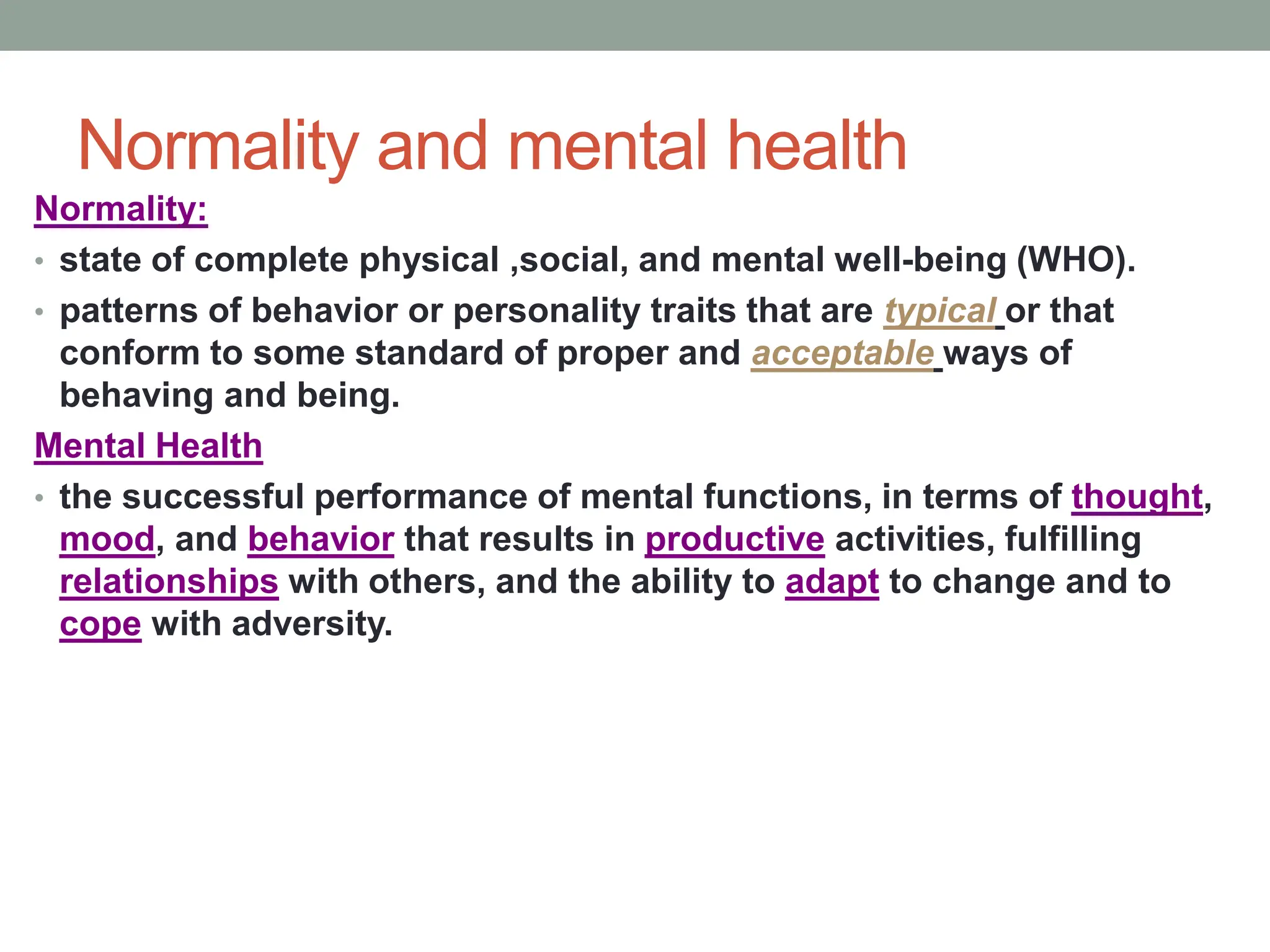 Normality and mental health

Normality:

• state of complete physical ,social, and mental well-being (WHO).

• patterns of behavior or personality traits that are typical or that conform to some standard of proper and acceptable ways of behaving and being.

Mental Health

• the successful performance of mental functions, in terms of thought, mood, and behavior that results in productive activities, fulfilling relationships with others, and the ability to adapt to change and to cope with adversity.